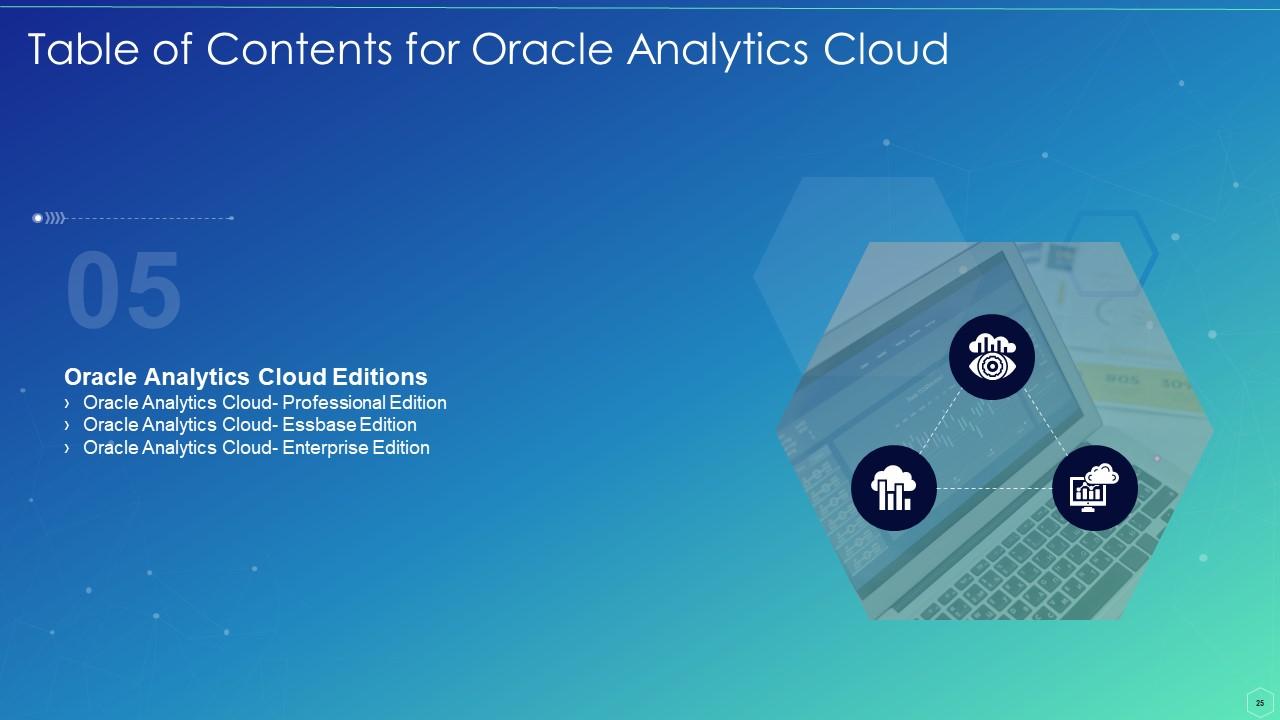 Table of Contents for Oracle Analytics Cloud

05

Oracle Analytics Cloud Editions
› Oracle Analytics Cloud- Professional Edition
› Oracle Analytics Cloud- Essbase Edition
› Oracle Analytics Cloud- Enterprise Edition

25